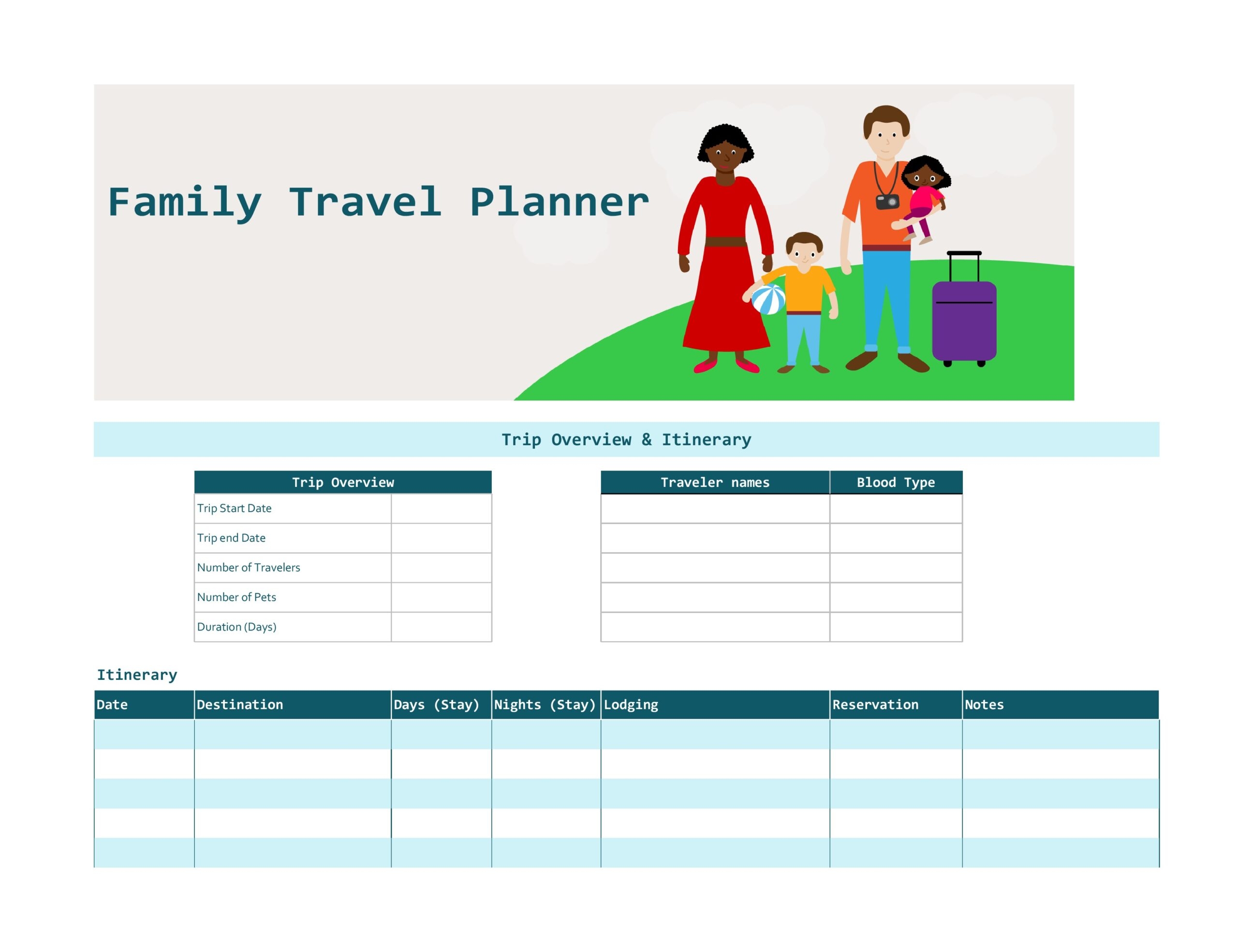 Family Travel Planner

Trip Overview & Itinerary

| Trip Overview | |
|---|---|
| Trip Start Date | |
| Trip end Date | |
| Number of Travelers | |
| Number of Pets | |
| Duration (Days) | |

| Traveler names | Blood Type |
|---|---|
| | |
| | |
| | |
| | |
| | |

Itinerary

| Date | Destination | Days (Stay) | Nights (Stay) | Lodging | Reservation | Notes |
|---|---|---|---|---|---|---|
| | | | | | | |
| | | | | | | |
| | | | | | | |
| | | | | | | |
| | | | | | | |